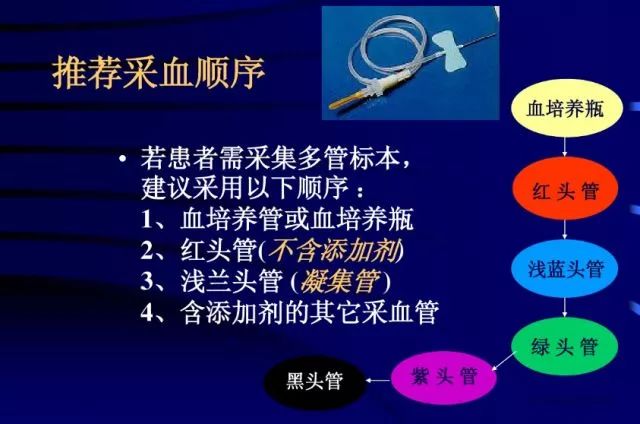 推荐采血顺序

• 若患者需采集多管标本，建议采用以下顺序：
1、血培养管或血培养瓶
2、红头管(不含添加剂)
3、浅兰头管 (凝集管)
4、含添加剂的其它采血管

血培养瓶
红 头 管
浅蓝头管
绿 头 管
紫 头 管
黑头管